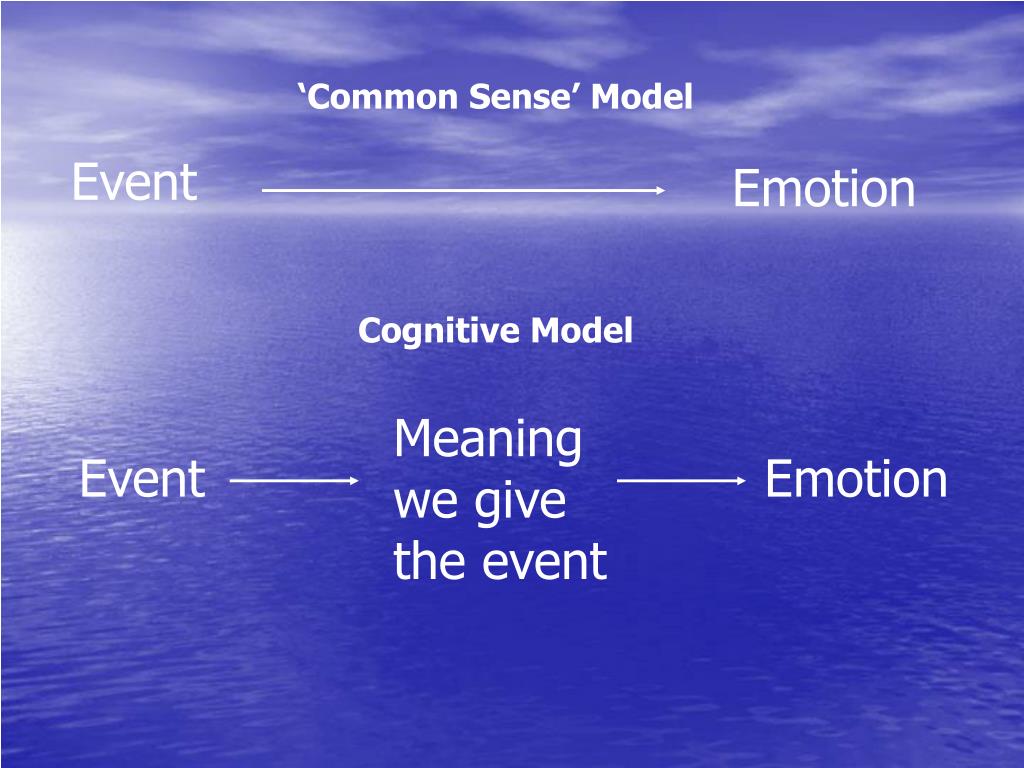 ‘Common Sense’ Model

Event

Emotion

Cognitive Model

Event

Meaning we give the event

Emotion